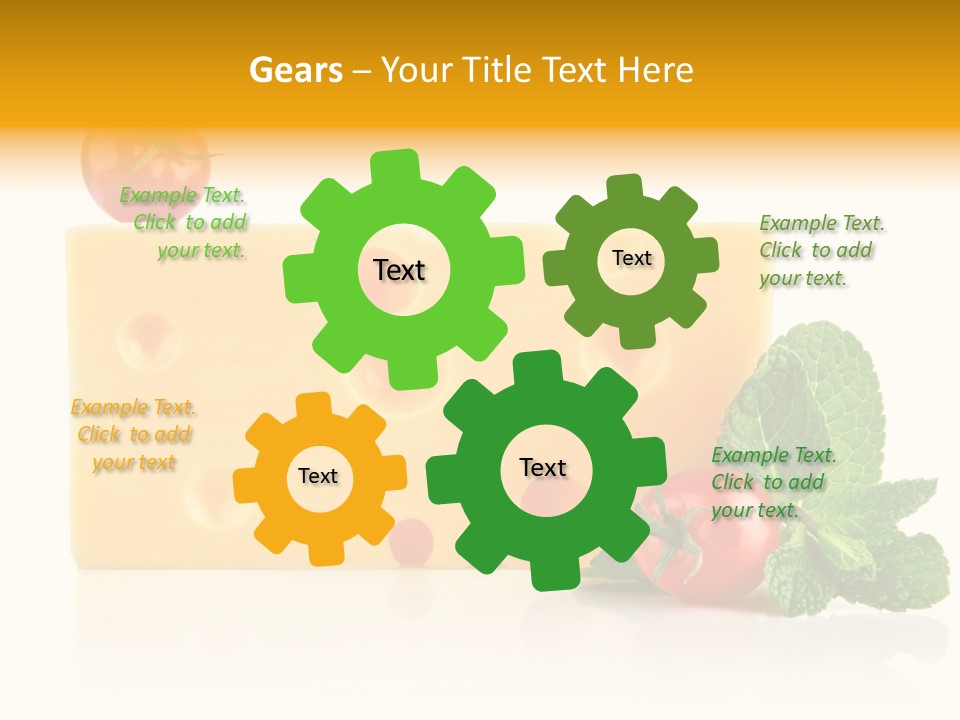 Gears – Your Title Text Here

Example Text. Click to add your text.

Text

Text

Example Text. Click to add your text.

Example Text. Click to add your text

Text

Text

Example Text. Click to add your text.